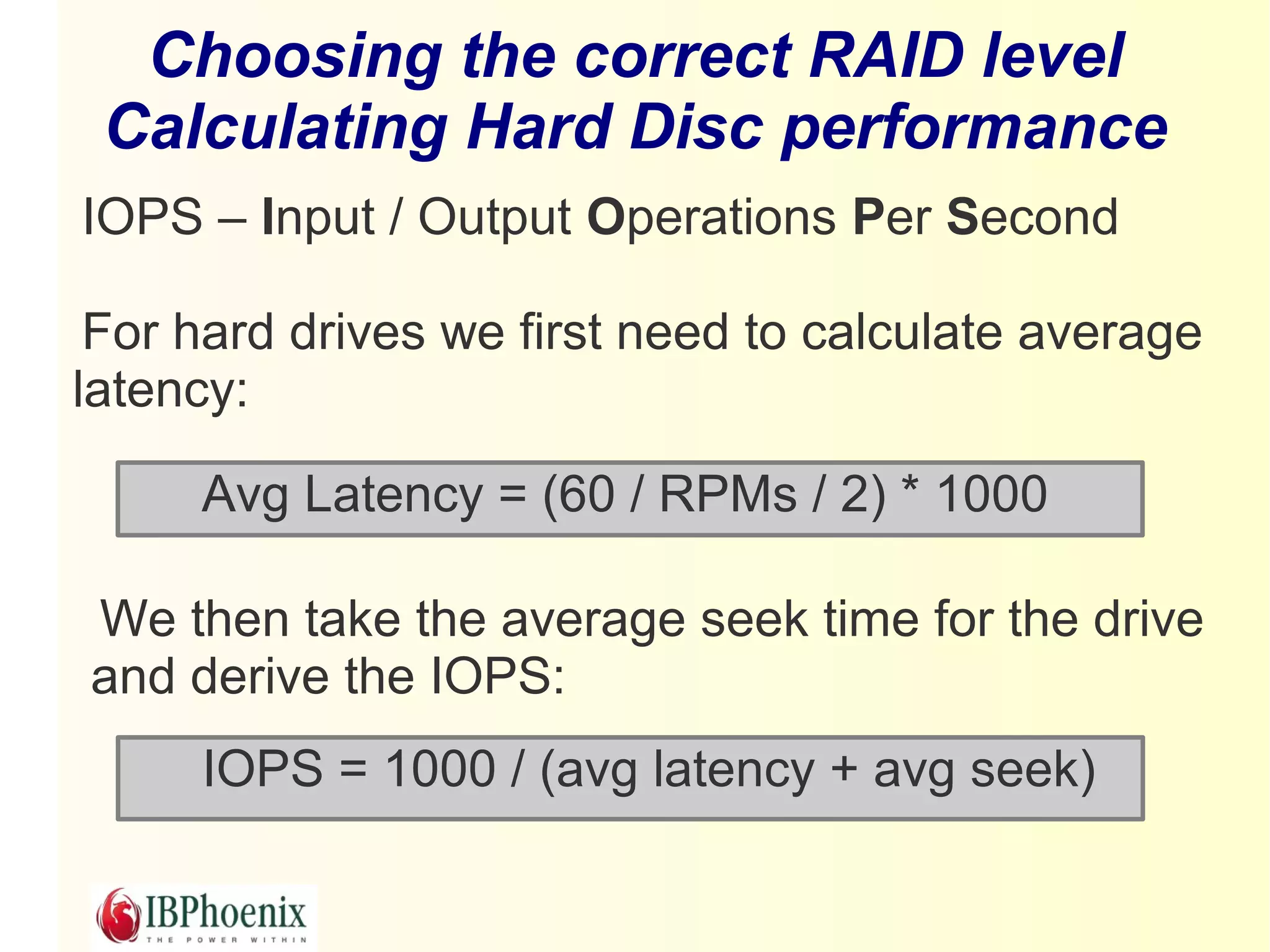 Choosing the correct RAID level
Calculating Hard Disc performance

IOPS – Input / Output Operations Per Second

For hard drives we first need to calculate average latency:

Avg Latency = (60 / RPMs / 2) * 1000

We then take the average seek time for the drive and derive the IOPS:

IOPS = 1000 / (avg latency + avg seek)

IBPhoenix
THE POWER WITHIN